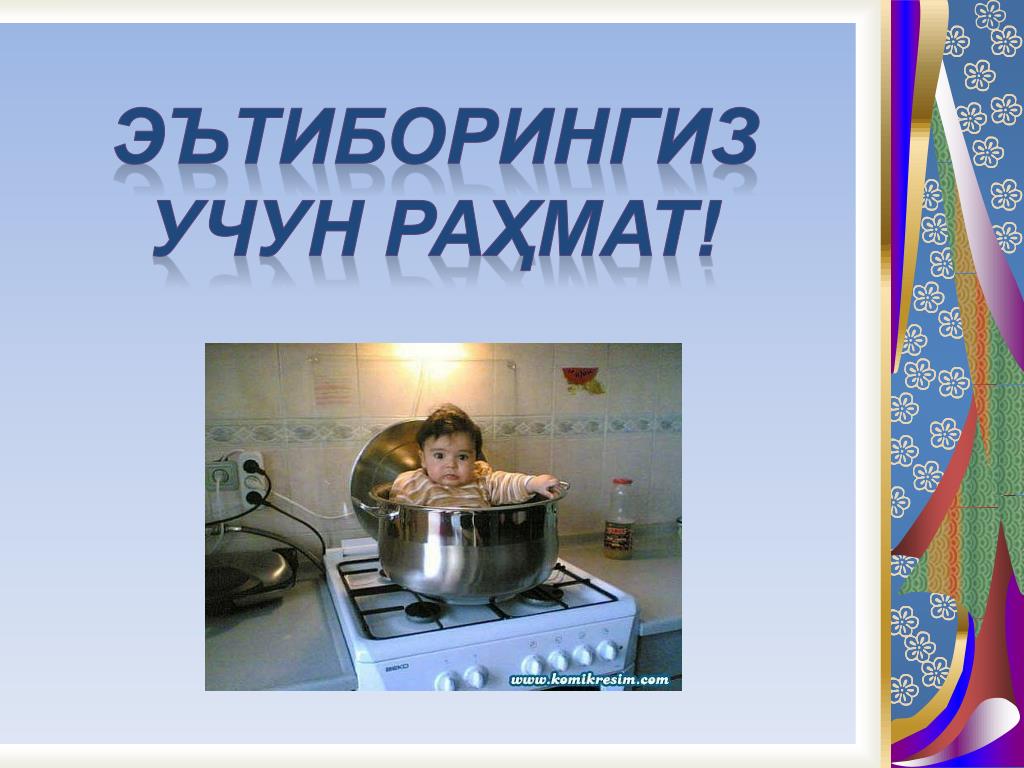 ЭЪТИБОРИНГИЗ УЧУН РАҲМАТ!

BEKO

www.komikresim.com